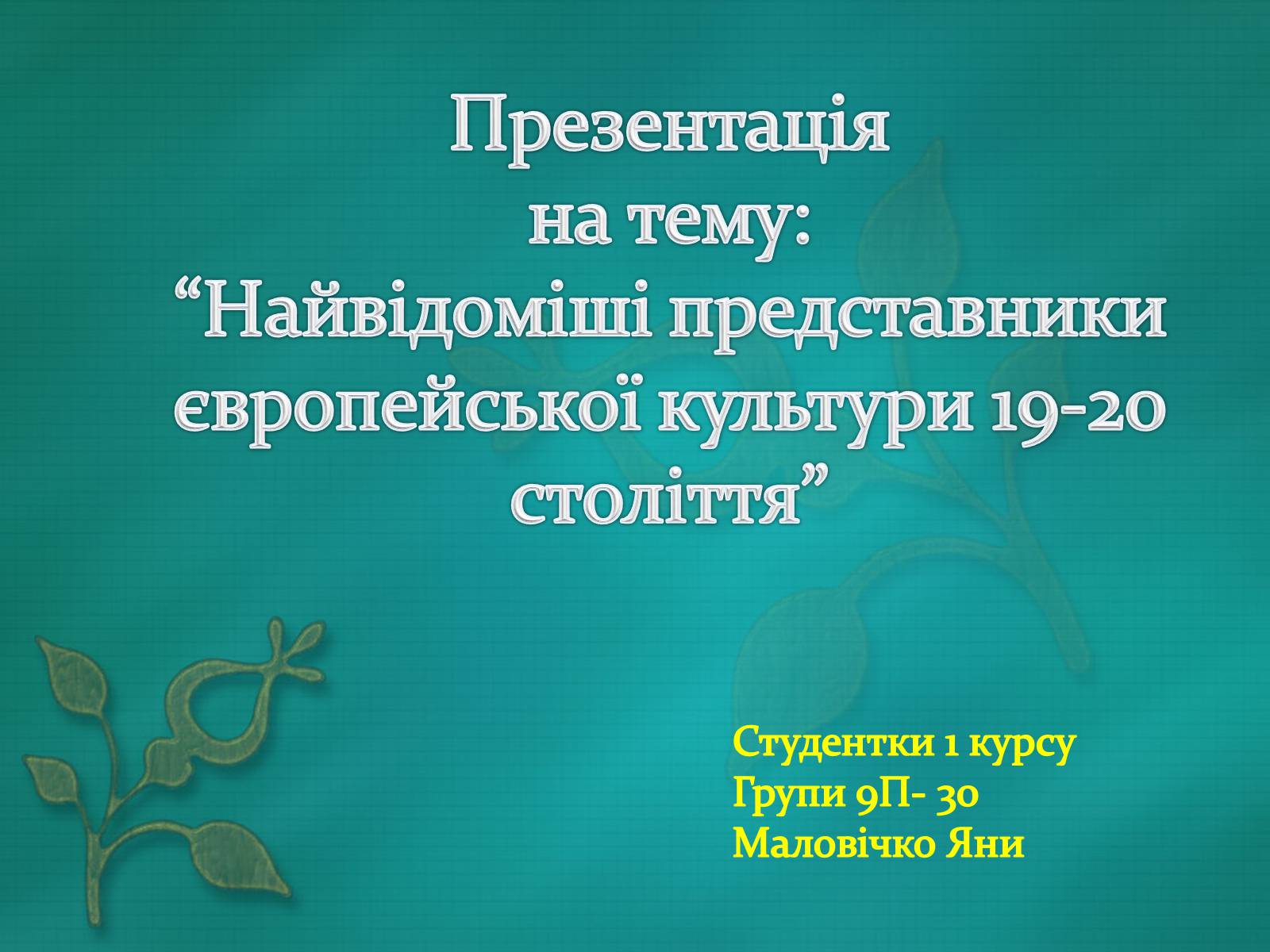 Презентація
на тему:
“Найвідоміші представники європейської культури 19-20 століття”

Студентки 1 курсу
Групи 9П- 30
Маловічко Яни